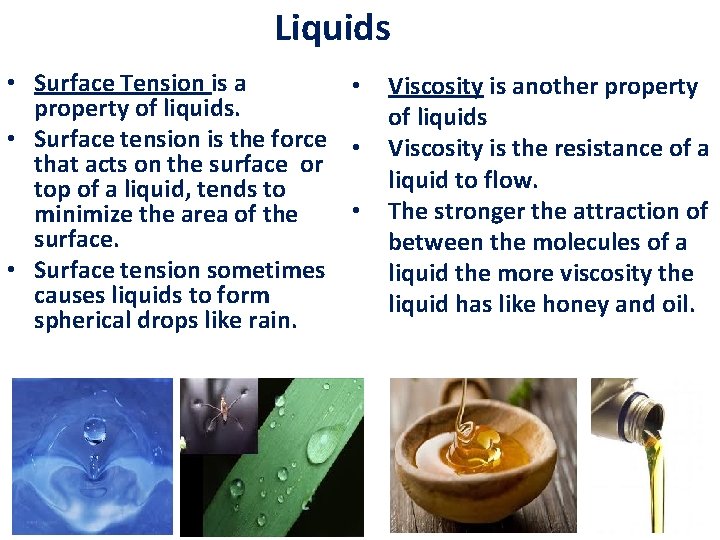 Liquids

• Surface Tension is a property of liquids.
• Surface tension is the force that acts on the surface or top of a liquid, tends to minimize the area of the surface.
• Surface tension sometimes causes liquids to form spherical drops like rain.

• Viscosity is another property of liquids
• Viscosity is the resistance of a liquid to flow.
• The stronger the attraction of between the molecules of a liquid the more viscosity the liquid has like honey and oil.